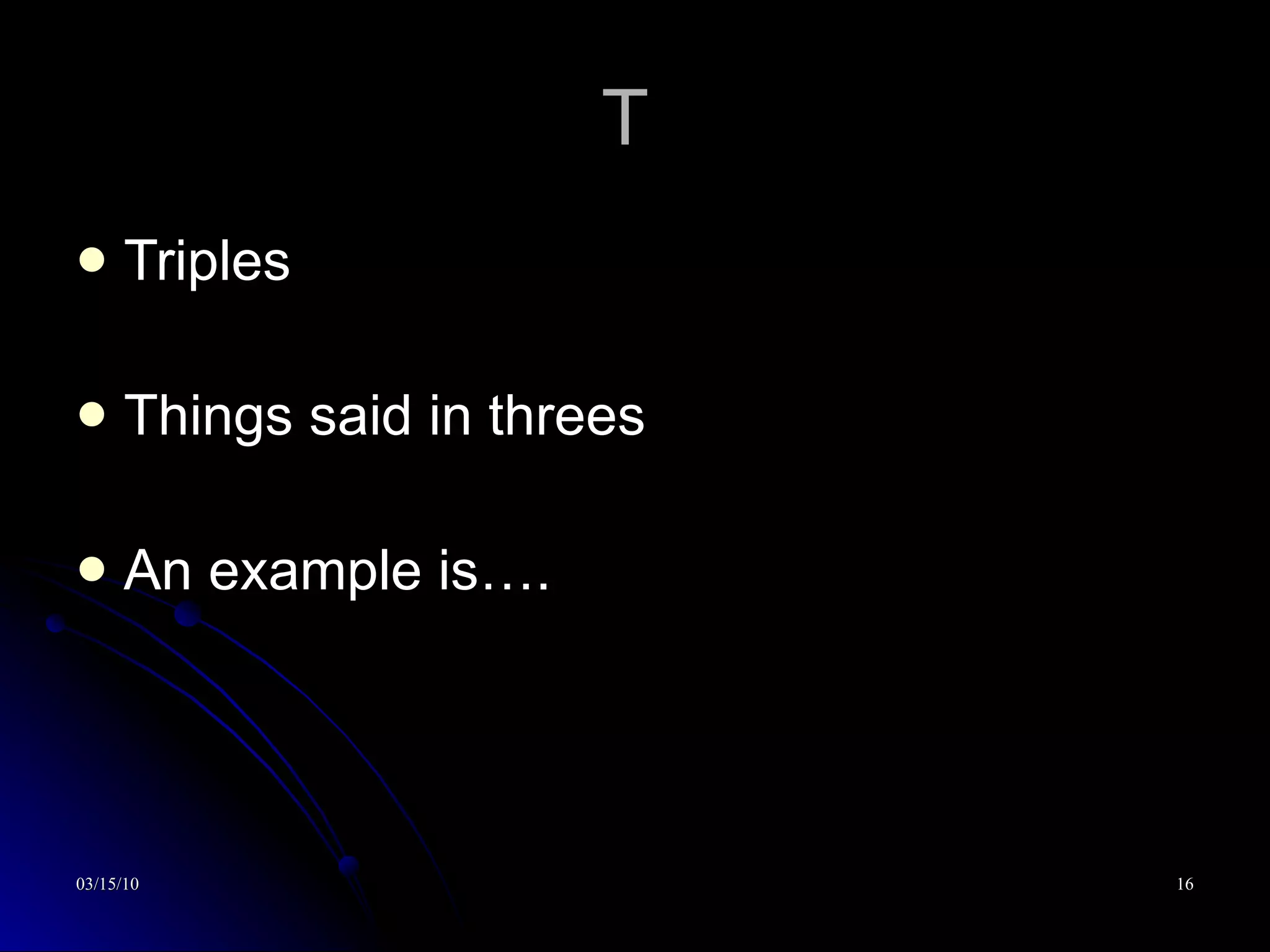 T

- Triples
- Things said in threes
- An example is….

03/15/10

16